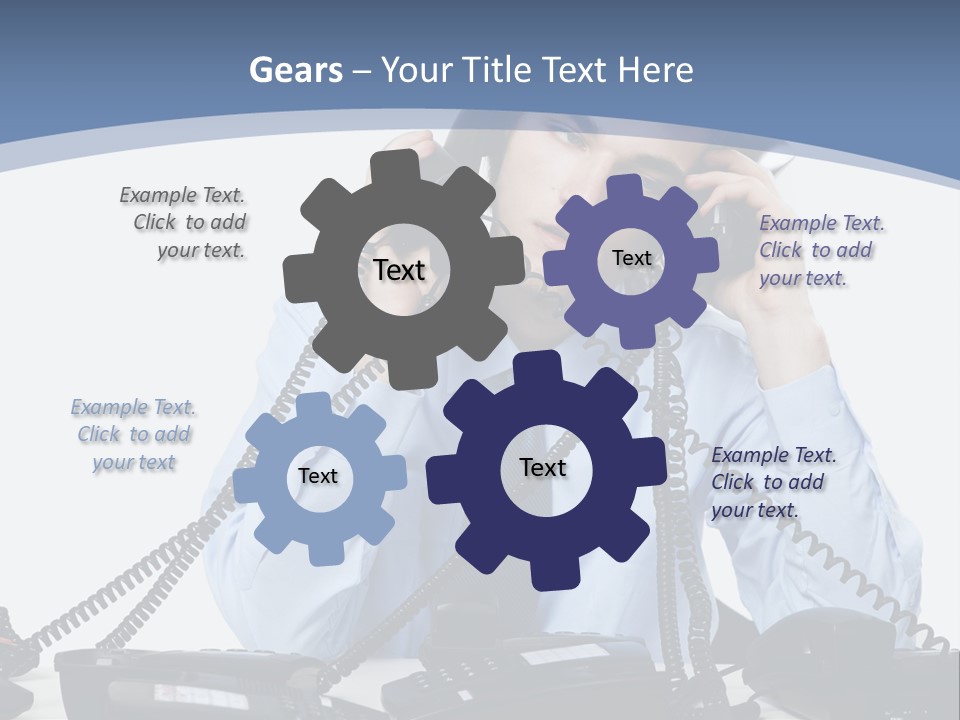 Gears – Your Title Text Here

Example Text. Click to add your text.

Text

Text

Example Text. Click to add your text.

Example Text. Click to add your text

Text

Text

Example Text. Click to add your text.